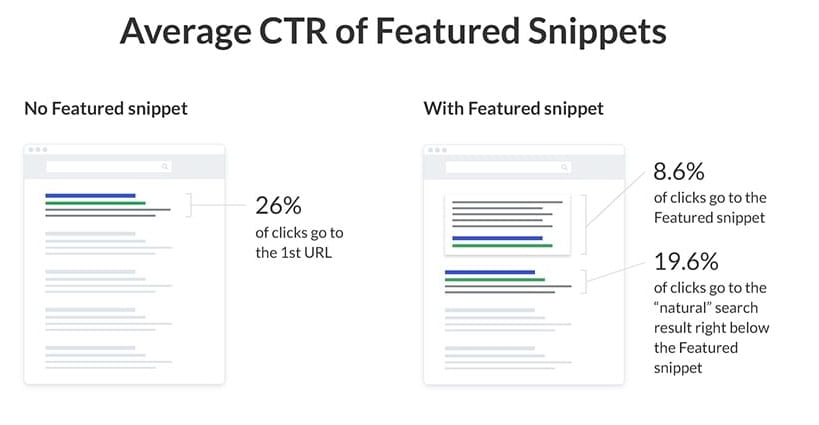 Average CTR of Featured Snippets

No Featured snippet

26%
of clicks go to the 1st URL

With Featured snippet

8.6%
of clicks go to the Featured snippet

19.6%
of clicks go to the "natural" search result right below the Featured snippet